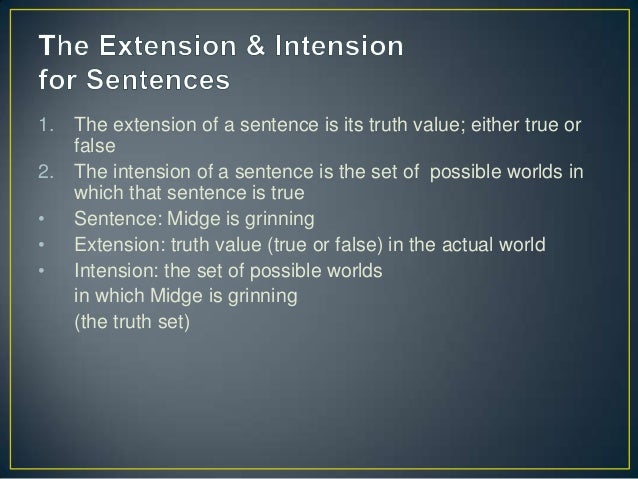 The Extension & Intension for Sentences

1. The extension of a sentence is its truth value; either true or false
2. The intension of a sentence is the set of possible worlds in which that sentence is true
• Sentence: Midge is grinning
• Extension: truth value (true or false) in the actual world
• Intension: the set of possible worlds in which Midge is grinning (the truth set)